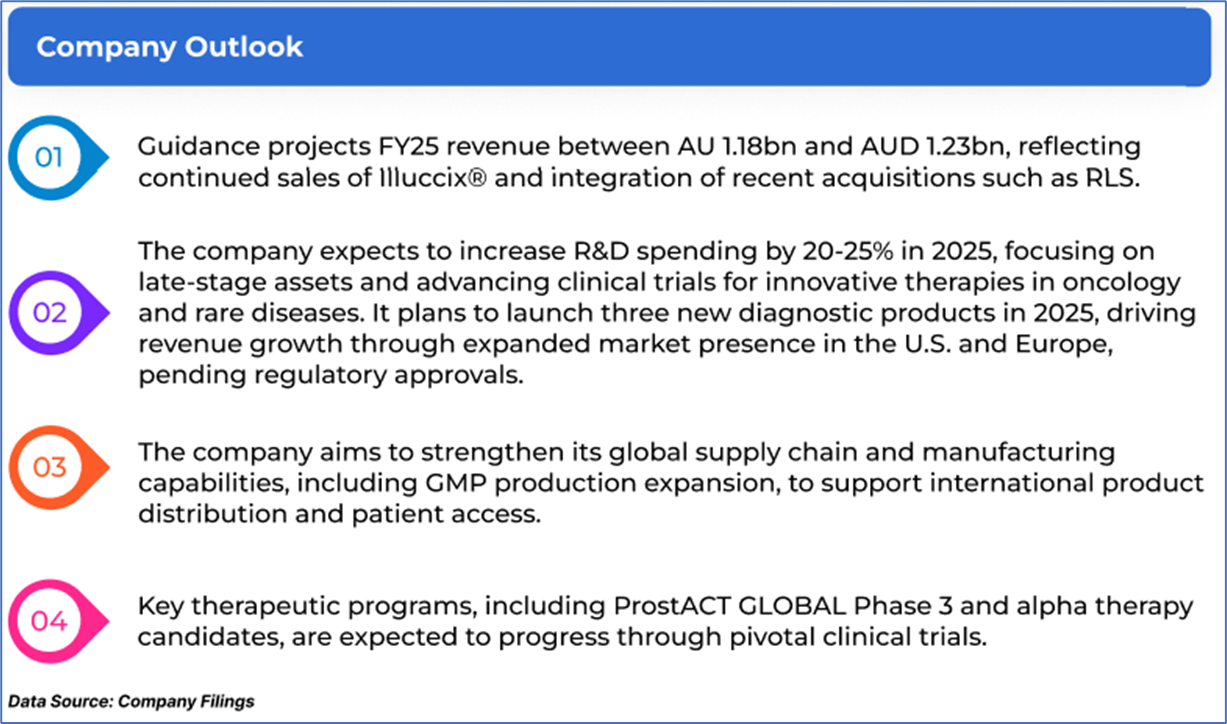 Company Outlook

01

Guidance projects FY25 revenue between AU 1.18bn and AUD 1.23bn, reflecting continued sales of Illuccix® and integration of recent acquisitions such as RLS.

02

The company expects to increase R&D spending by 20-25% in 2025, focusing on late-stage assets and advancing clinical trials for innovative therapies in oncology and rare diseases. It plans to launch three new diagnostic products in 2025, driving revenue growth through expanded market presence in the U.S. and Europe, pending regulatory approvals.

03

The company aims to strengthen its global supply chain and manufacturing capabilities, including GMP production expansion, to support international product distribution and patient access.

04

Key therapeutic programs, including ProstACT GLOBAL Phase 3 and alpha therapy candidates, are expected to progress through pivotal clinical trials.

Data Source: Company Filings